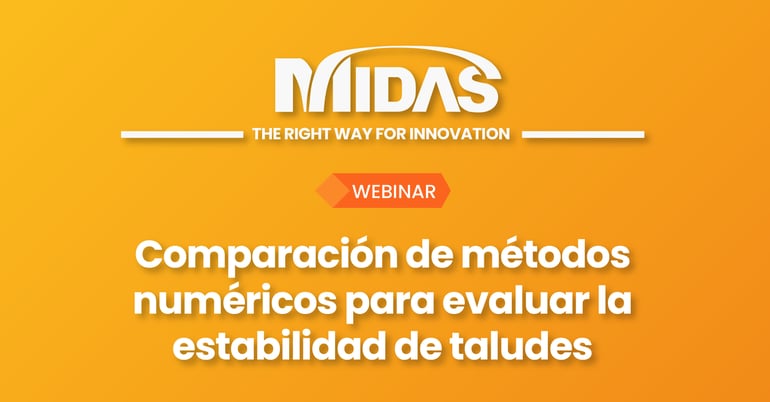 MIDAS

THE RIGHT WAY FOR INNOVATION

WEBINAR

Comparación de métodos numéricos para evaluar la estabilidad de taludes